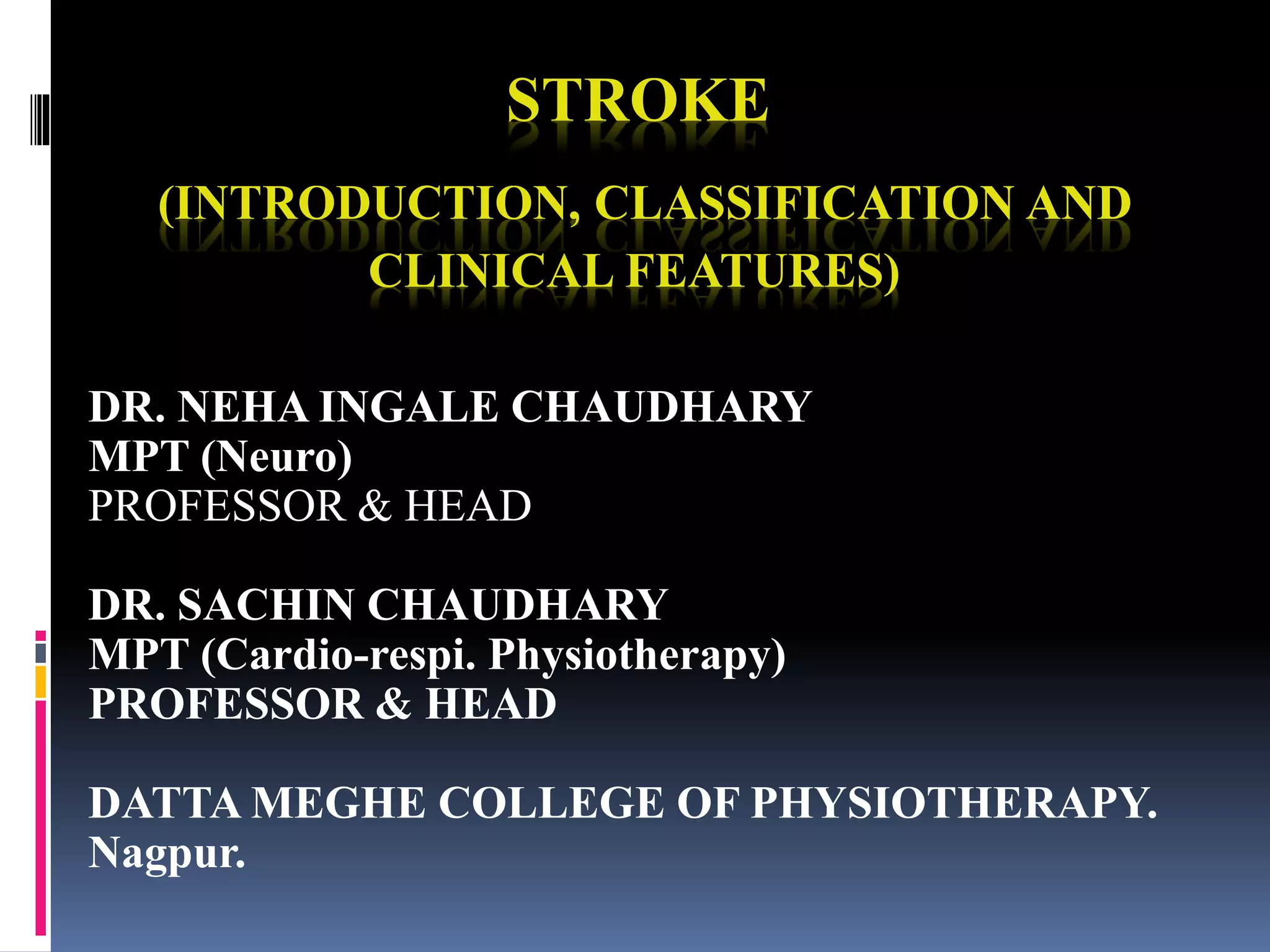 STROKE

(INTRODUCTION, CLASSIFICATION AND CLINICAL FEATURES)

DR. NEHA INGALE CHAUDHARY
MPT (Neuro)
PROFESSOR & HEAD

DR. SACHIN CHAUDHARY
MPT (Cardio-respi. Physiotherapy)
PROFESSOR & HEAD

DATTA MEGHE COLLEGE OF PHYSIOTHERAPY.
Nagpur.